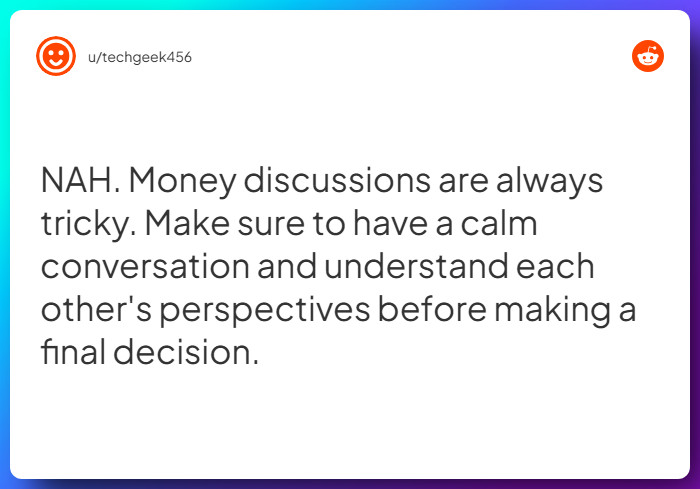 u/techgeek456

NAH. Money discussions are always tricky. Make sure to have a calm conversation and understand each other's perspectives before making a final decision.